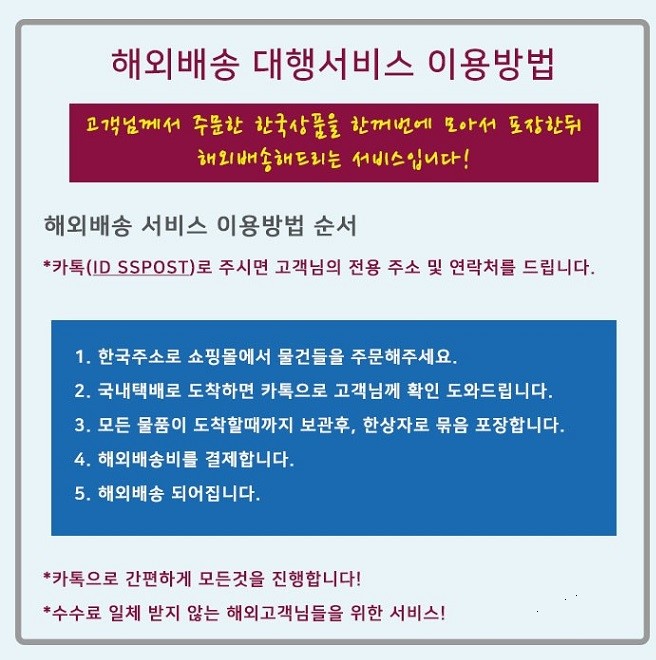 해외배송 대행서비스 이용방법

고객님께서 주문한 한국상품을 한꺼번에 모아서 포장한뒤 해외배송해드리는 서비스입니다!

해외배송 서비스 이용방법 순서

*카톡(ID SSPOST)로 주시면 고객님의 전용 주소 및 연락처를 드립니다.

1. 한국주소로 쇼핑몰에서 물건들을 주문해주세요.
2. 국내택배로 도착하면 카톡으로 고객님께 확인 도와드립니다.
3. 모든 물품이 도착할때까지 보관후, 한상자로 묶음 포장합니다.
4. 해외배송비를 결제합니다.
5. 해외배송 되어집니다.

*카톡으로 간편하게 모든것을 진행합니다!

*수수료 일체 받지 않는 해외고객님들을 위한 서비스!